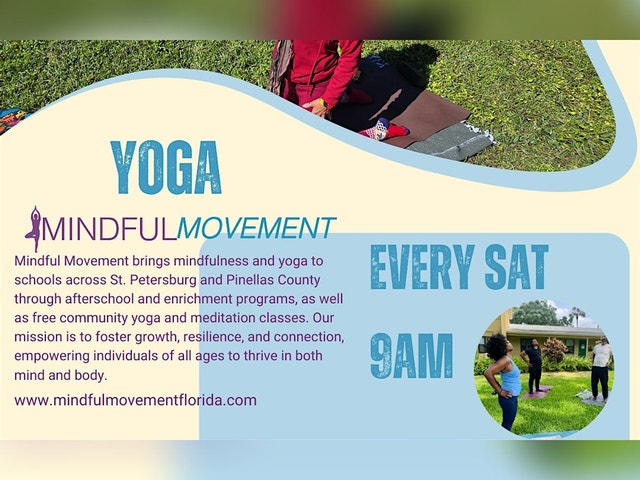 YOGA

MINDFULMOVEMENT

Mindful Movement brings mindfulness and yoga to schools across St. Petersburg and Pinellas County through afterschool and enrichment programs, as well as free community yoga and meditation classes. Our mission is to foster growth, resilience, and connection, empowering individuals of all ages to thrive in both mind and body.

www.mindfulmovementflorida.com

EVERY SAT

9AM